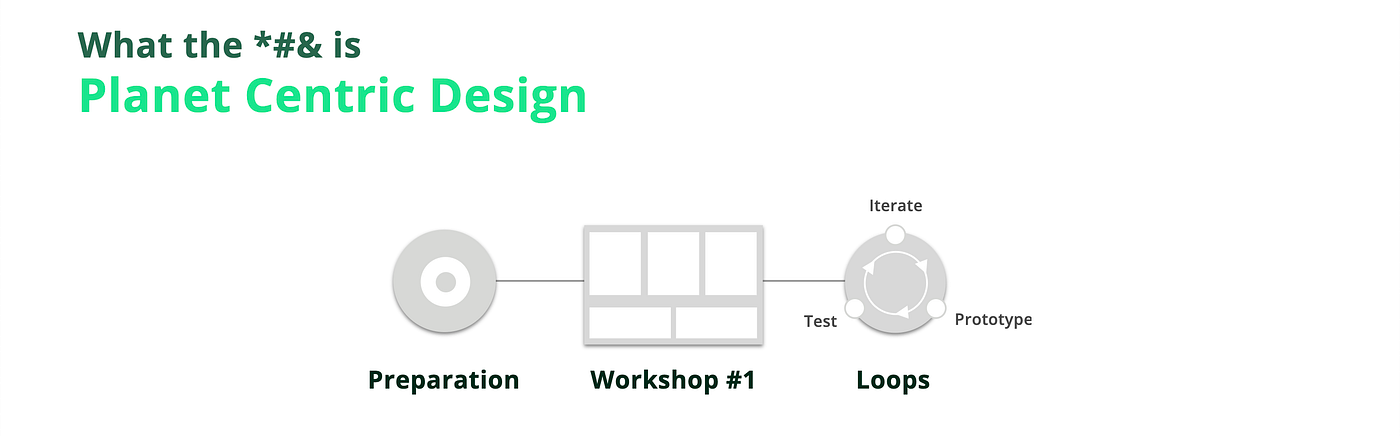 What the *#& is
Planet Centric Design

Iterate

Test

Prototype

Preparation

Workshop #1

Loops